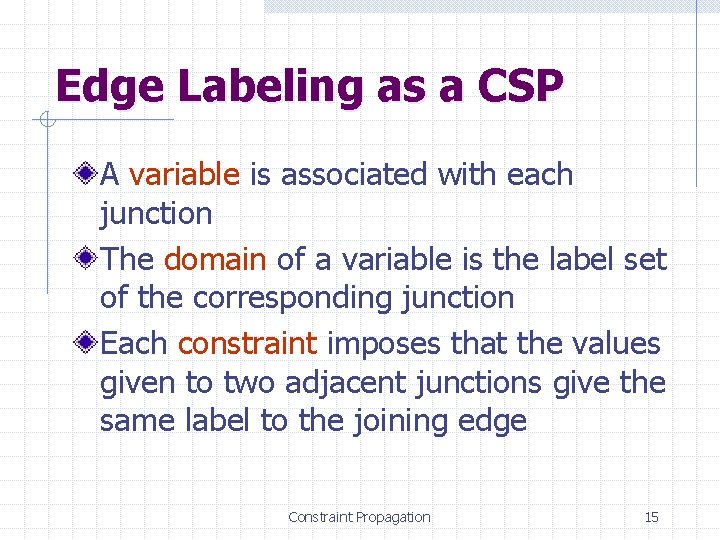 Edge Labeling as a CSP

A variable is associated with each junction

The domain of a variable is the label set of the corresponding junction

Each constraint imposes that the values given to two adjacent junctions give the same label to the joining edge

Constraint Propagation

15